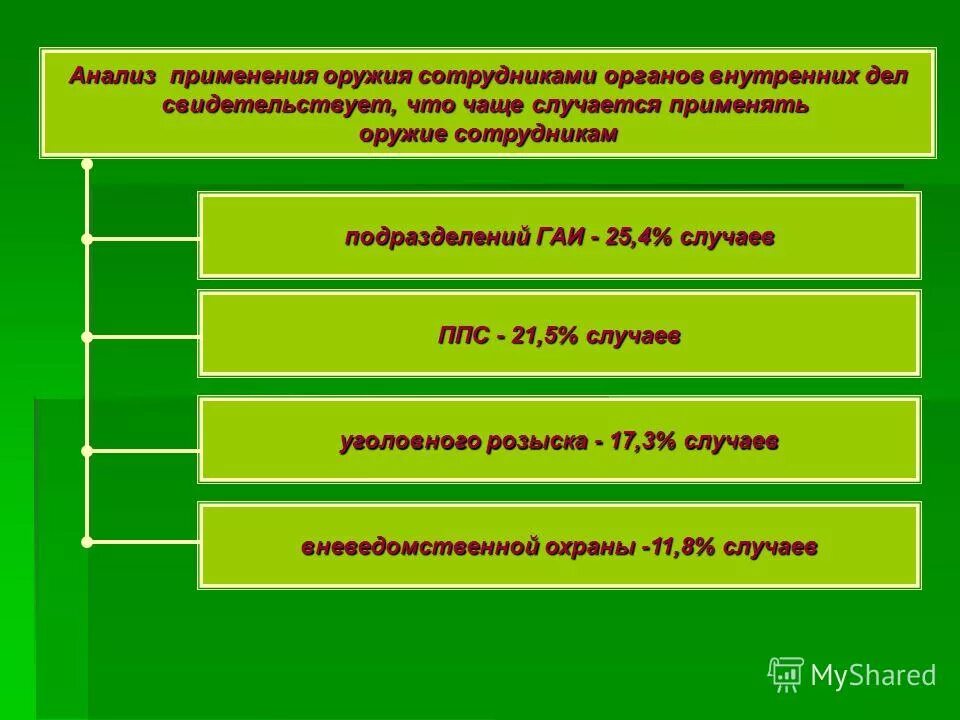 Анализ применения оружия сотрудниками органов внутренних дел свидетельствует, что чаще случается применять оружие сотрудникам

подразделений ГАИ - 25,4% случаев

ППС - 21,5% случаев

уголовного розыска - 17,3% случаев

вневедомственной охраны -11,8% случаев

MyShared